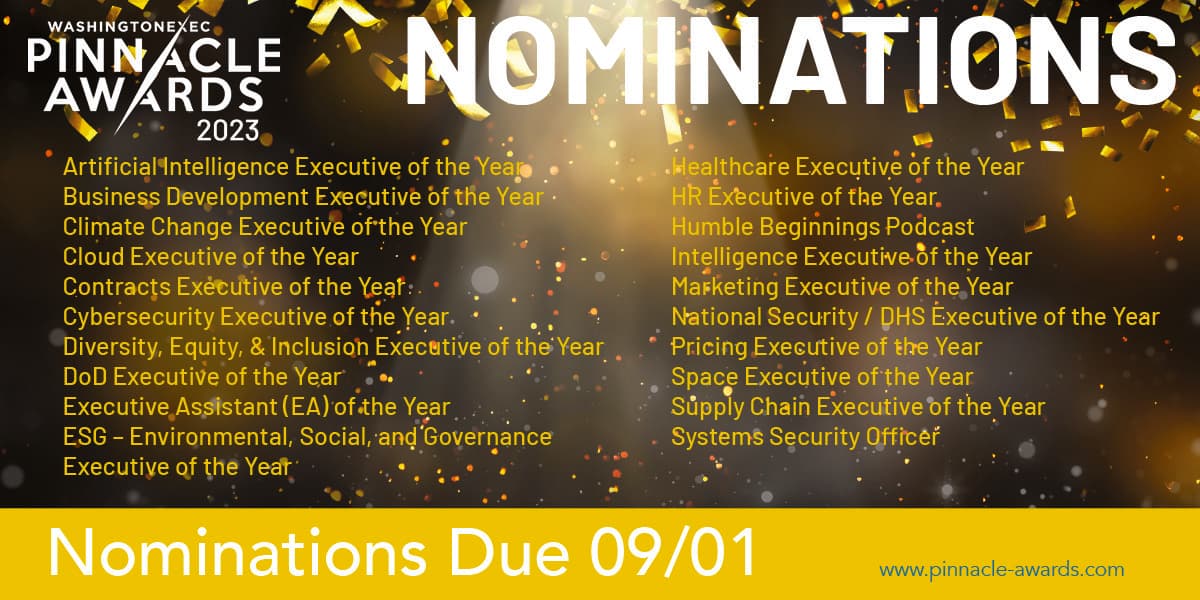 WASHINGTONEXEC
PINNACLE AWARDS 2023

NOMINATIONS

Artificial Intelligence Executive of the Year
Business Development Executive of the Year
Climate Change Executive of the Year
Cloud Executive of the Year
Contracts Executive of the Year
Cybersecurity Executive of the Year
Diversity, Equity, & Inclusion Executive of the Year
DoD Executive of the Year
Executive Assistant (EA) of the Year
ESG – Environmental, Social, and Governance Executive of the Year

Healthcare Executive of the Year
HR Executive of the Year
Humble Beginnings Podcast
Intelligence Executive of the Year
Marketing Executive of the Year
National Security / DHS Executive of the Year
Pricing Executive of the Year
Space Executive of the Year
Supply Chain Executive of the Year
Systems Security Officer

Nominations Due 09/01

www.pinnacle-awards.com